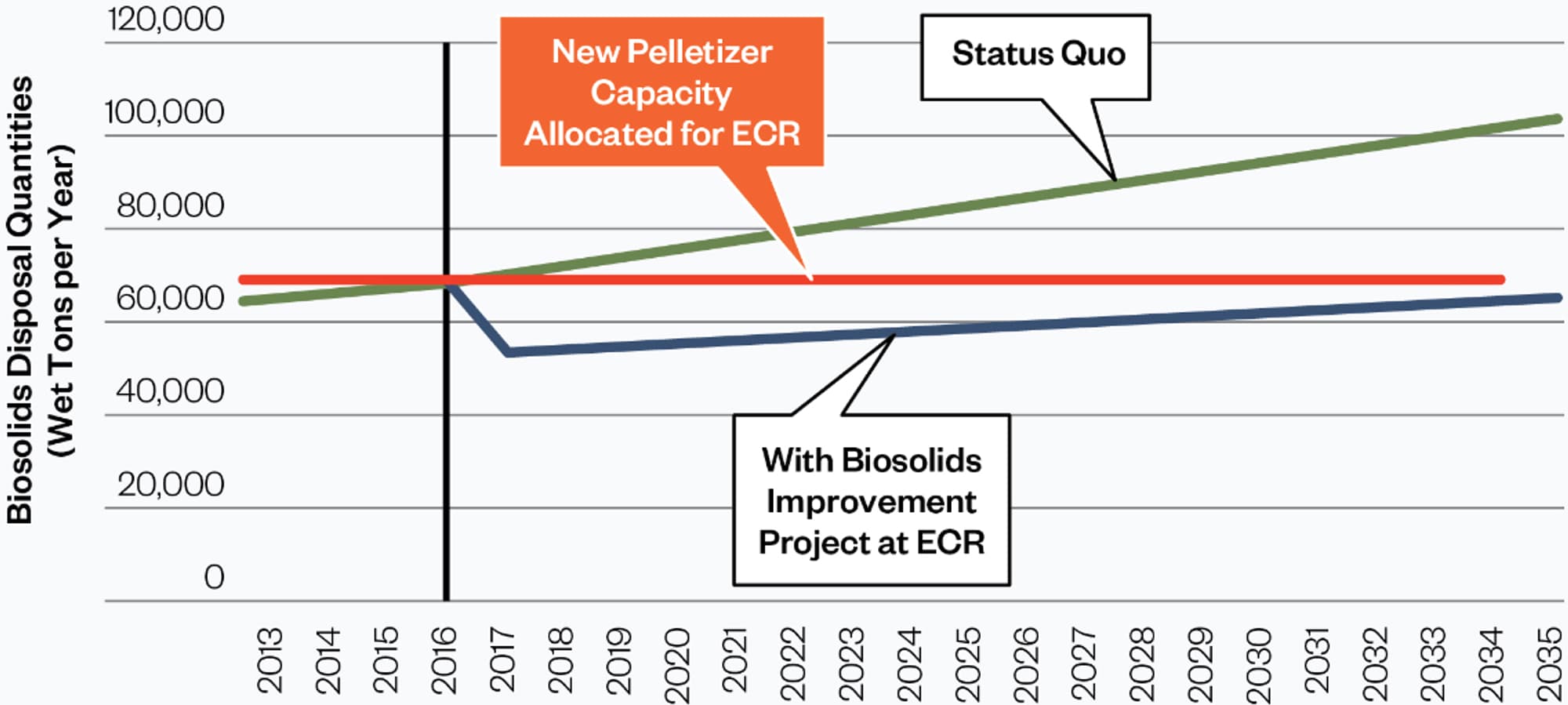 Biosolids Disposal Quantities (Wet Tons per Year)

120,000
100,000
80,000
60,000
40,000
20,000
0

New Pelletizer Capacity Allocated for ECR

Status Quo

With Biosolids Improvement Project at ECR

2013
2014
2015
2016
2017
2018
2019
2020
2021
2022
2023
2024
2025
2026
2027
2028
2029
2030
2031
2032
2033
2034
2035